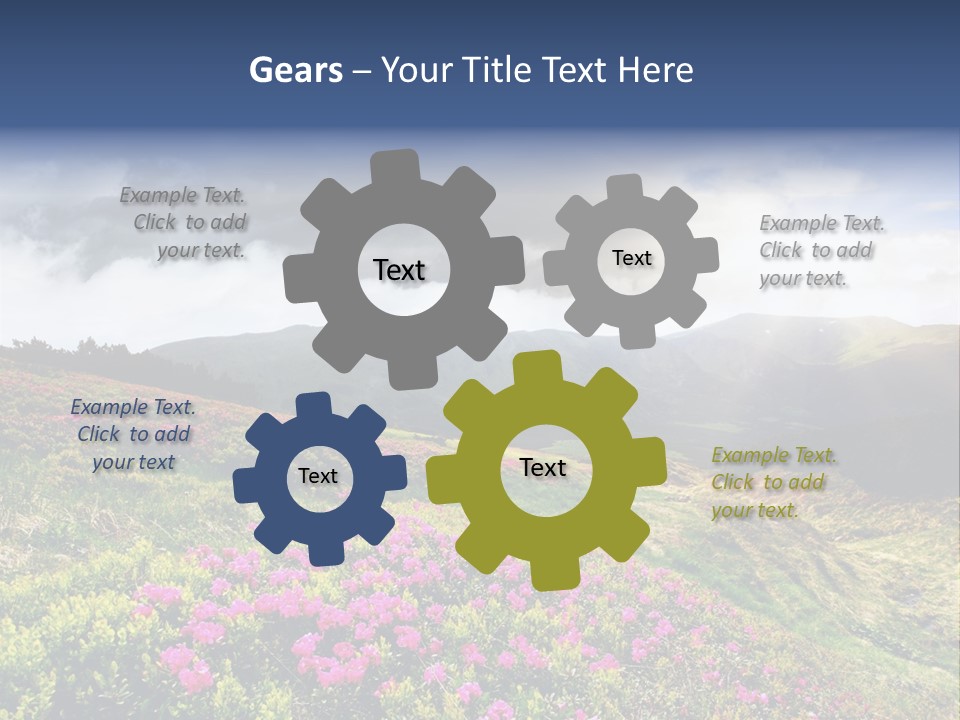 Gears – Your Title Text Here

Example Text. Click to add your text.

Text

Text

Example Text. Click to add your text.

Example Text. Click to add your text

Text

Text

Example Text. Click to add your text.